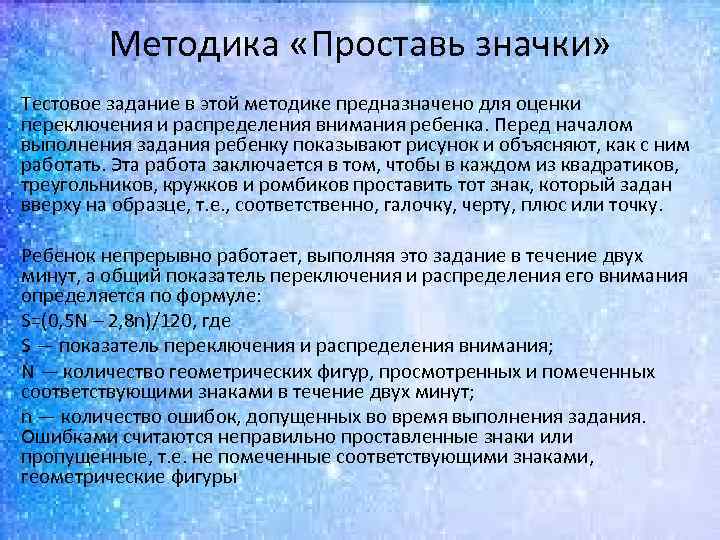 Методика «Проставь значки»

Тестовое задание в этой методике предназначено для оценки переключения и распределения внимания ребенка. Перед началом выполнения задания ребенку показывают рисунок и объясняют, как с ним работать. Эта работа заключается в том, чтобы в каждом из квадратиков, треугольников, кружков и ромбиков проставить тот знак, который задан вверху на образце, т.е., соответственно, галочку, черту, плюс или точку.

Ребенок непрерывно работает, выполняя это задание в течение двух минут, а общий показатель переключения и распределения его внимания определяется по формуле:

$S=(0,5N - 2,8n)/120$, где

S — показатель переключения и распределения внимания;

N — количество геометрических фигур, просмотренных и помеченных соответствующими знаками в течение двух минут;

n — количество ошибок, допущенных во время выполнения задания. Ошибками считаются неправильно проставленные знаки или пропущенные, т.е. не помеченные соответствующими знаками, геометрические фигуры